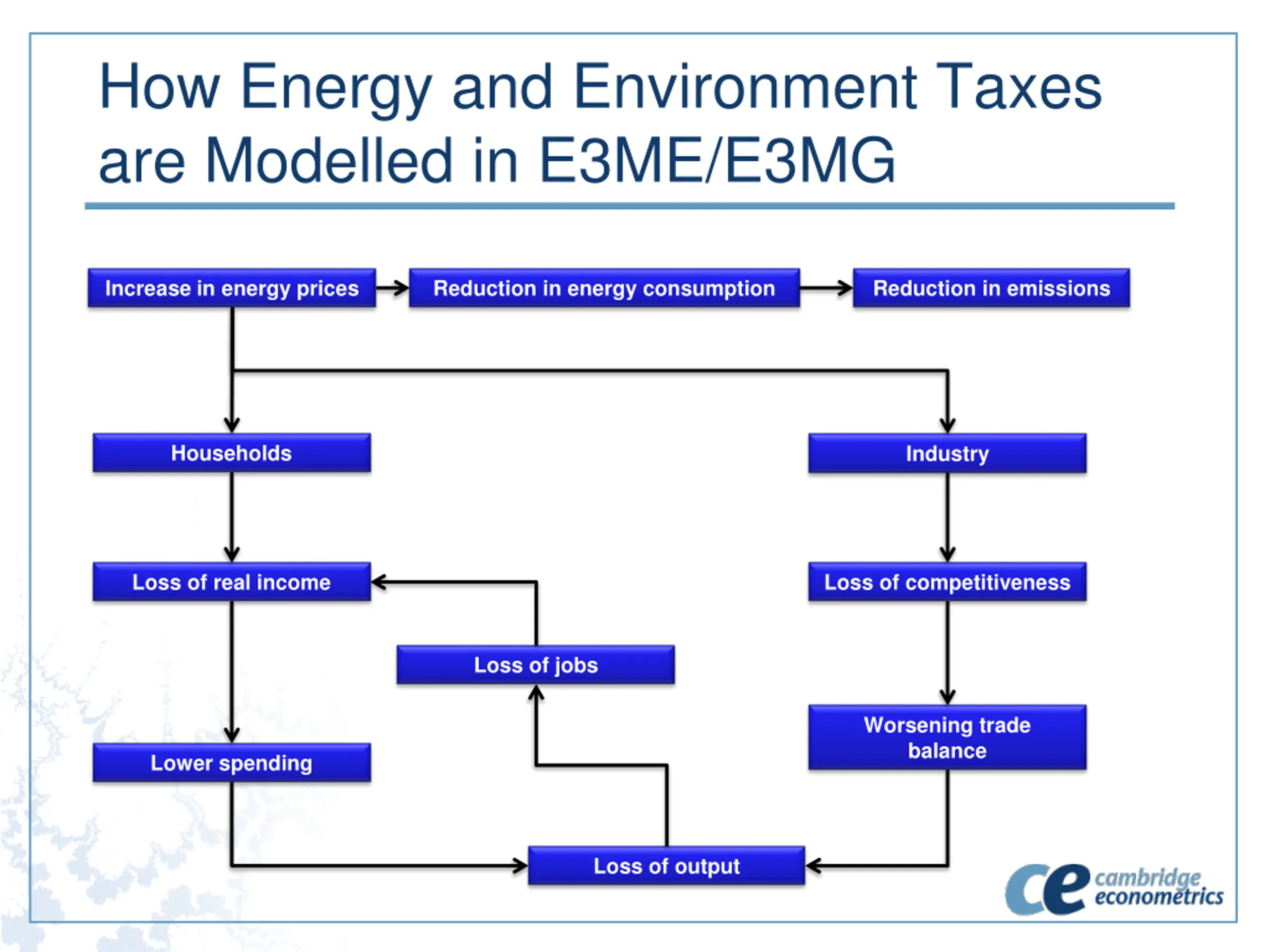 How Energy and Environment Taxes are Modelled in E3ME/E3MG

Increase in energy prices

Reduction in energy consumption

Reduction in emissions

Households

Industry

Loss of real income

Loss of competitiveness

Loss of jobs

Worsening trade balance

Lower spending

Loss of output

ce cambridge econometrics